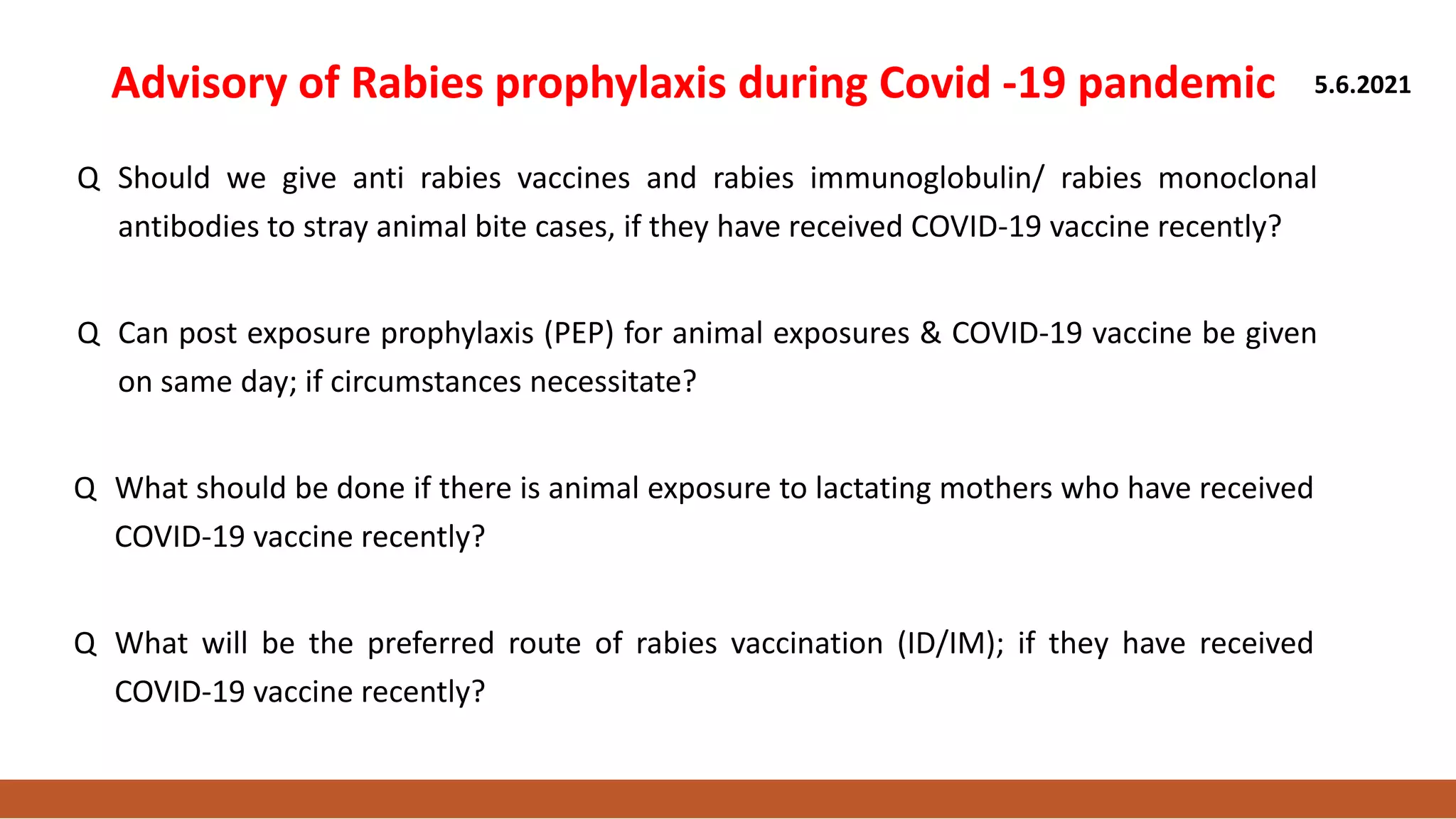 Advisory of Rabies prophylaxis during Covid -19 pandemic 5.6.2021

Q Should we give anti rabies vaccines and rabies immunoglobulin/ rabies monoclonal antibodies to stray animal bite cases, if they have received COVID-19 vaccine recently?

Q Can post exposure prophylaxis (PEP) for animal exposures & COVID-19 vaccine be given on same day; if circumstances necessitate?

Q What should be done if there is animal exposure to lactating mothers who have received COVID-19 vaccine recently?

Q What will be the preferred route of rabies vaccination (ID/IM); if they have received COVID-19 vaccine recently?